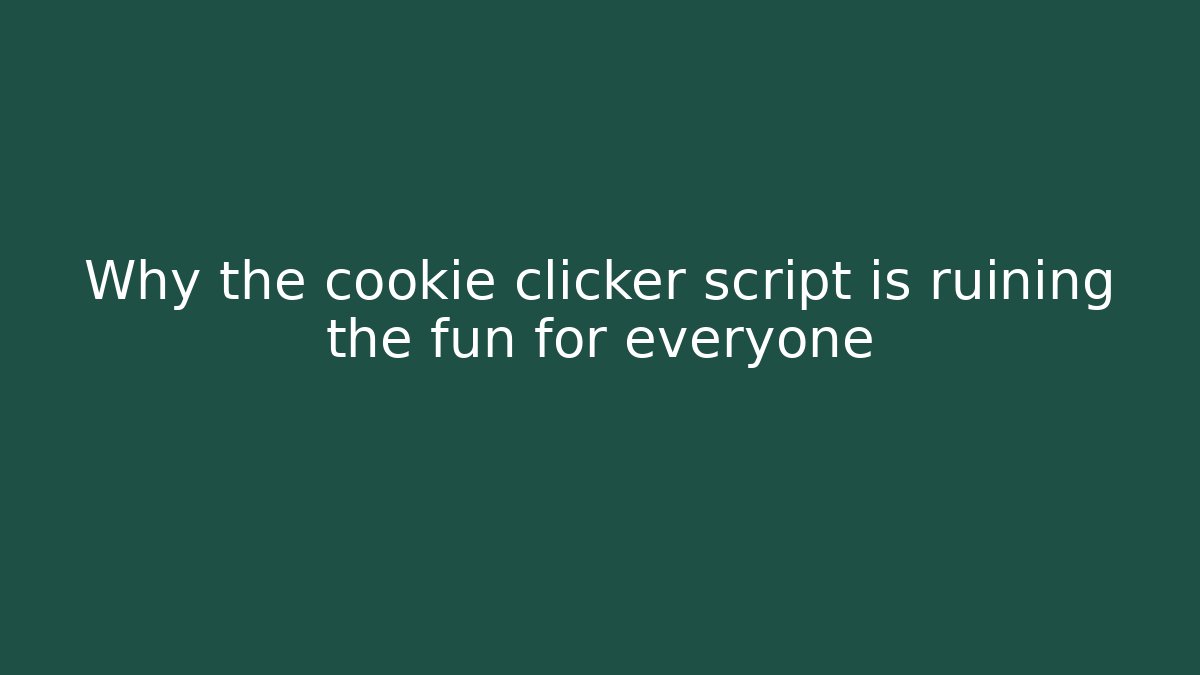 Why the cookie clicker script is ruining the fun for everyone